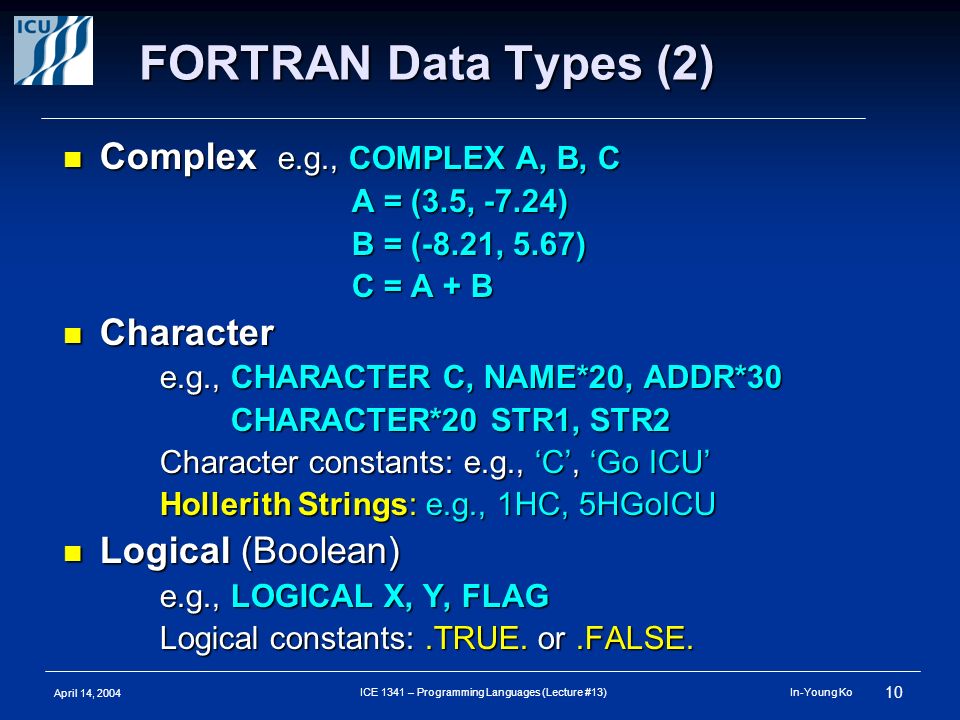 ICU

FORTRAN Data Types (2)

Complex e.g., COMPLEX A, B, C
A = (3.5, -7.24)
B = (-8.21, 5.67)
C = A + B

Character
e.g., CHARACTER C, NAME*20, ADDR*30
CHARACTER*20 STR1, STR2
Character constants: e.g., ‘C’, ‘Go ICU’
Hollerith Strings: e.g., 1HC, 5HGoICU

Logical (Boolean)
e.g., LOGICAL X, Y, FLAG
Logical constants: .TRUE. or .FALSE.

April 14, 2004 ICE 1341 – Programming Languages (Lecture #13) In-Young Ko 10